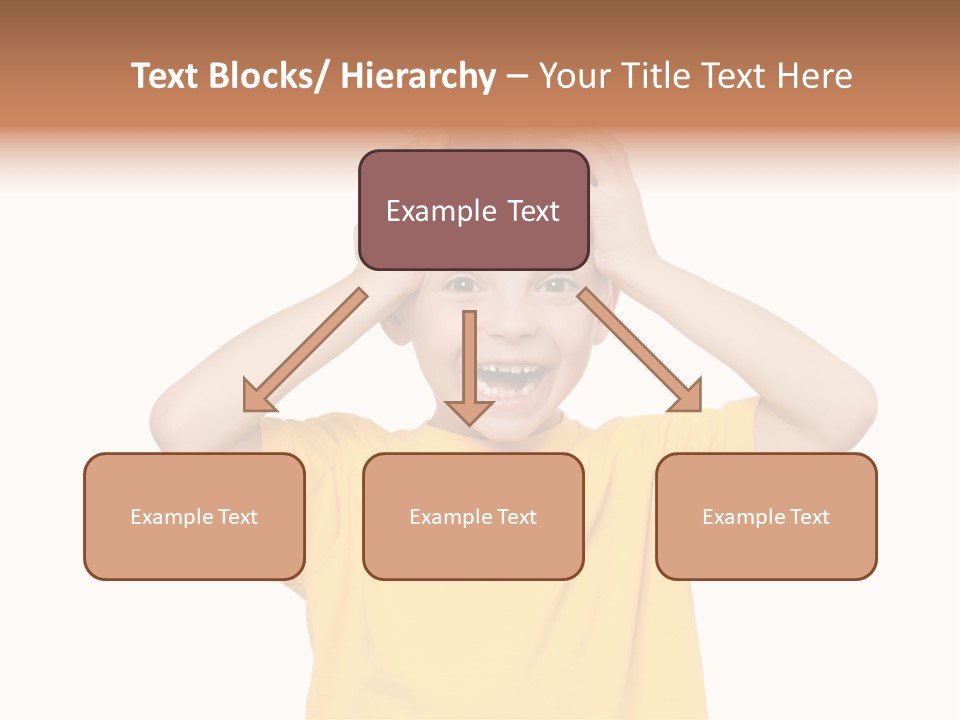 Text Blocks/ Hierarchy – Your Title Text Here

Example Text

Example Text

Example Text

Example Text